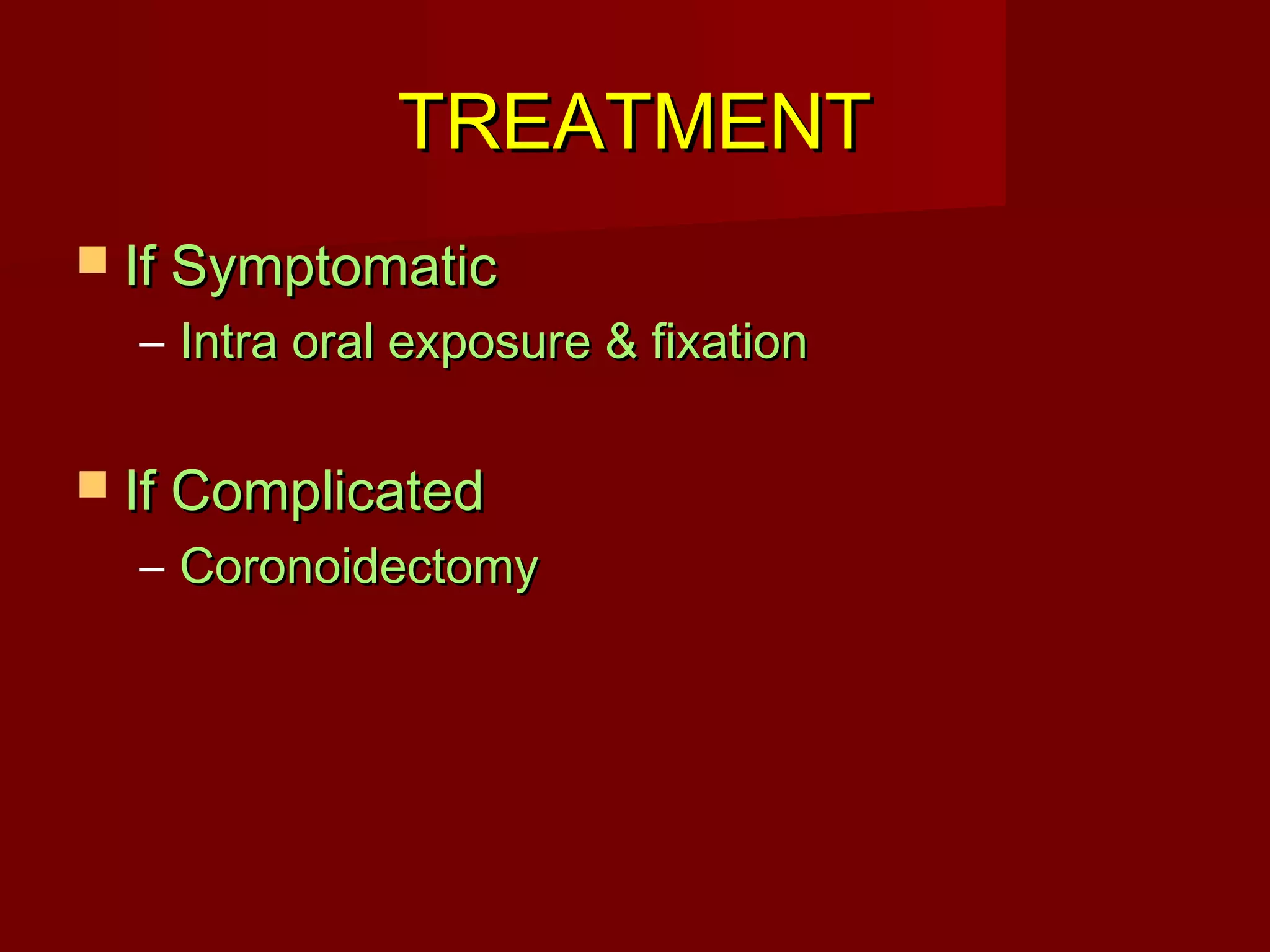 TREATMENT

If Symptomatic
– Intra oral exposure & fixation

If Complicated
– Coronoidectomy